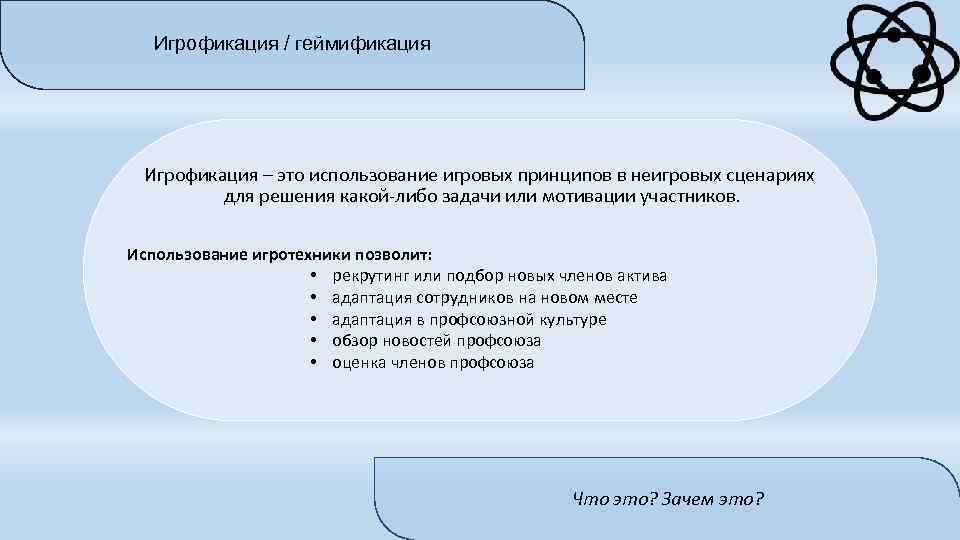 Игрофикация / геймификация

Игрофикация – это использование игровых принципов в неигровых сценариях для решения какой-либо задачи или мотивации участников.

Использование игротехники позволит:
• рекрутинг или подбор новых членов актива
• адаптация сотрудников на новом месте
• адаптация в профсоюзной культуре
• обзор новостей профсоюза
• оценка членов профсоюза

Что это? Зачем это?